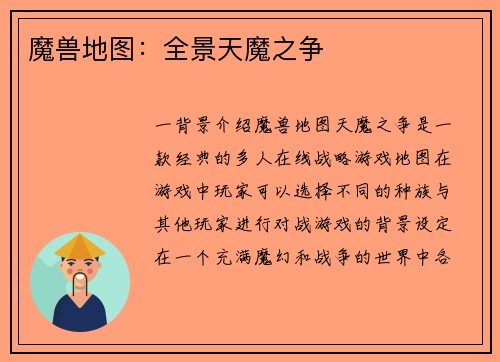 魔兽地图：全景天魔之争

一背景介绍魔兽地图天魔之争是一款经典的多人在线战略游戏地图在游戏中玩家可以选择不同的种族与其他玩家进行对战游戏的背景设定在一个充满魔幻和战争的世界中各